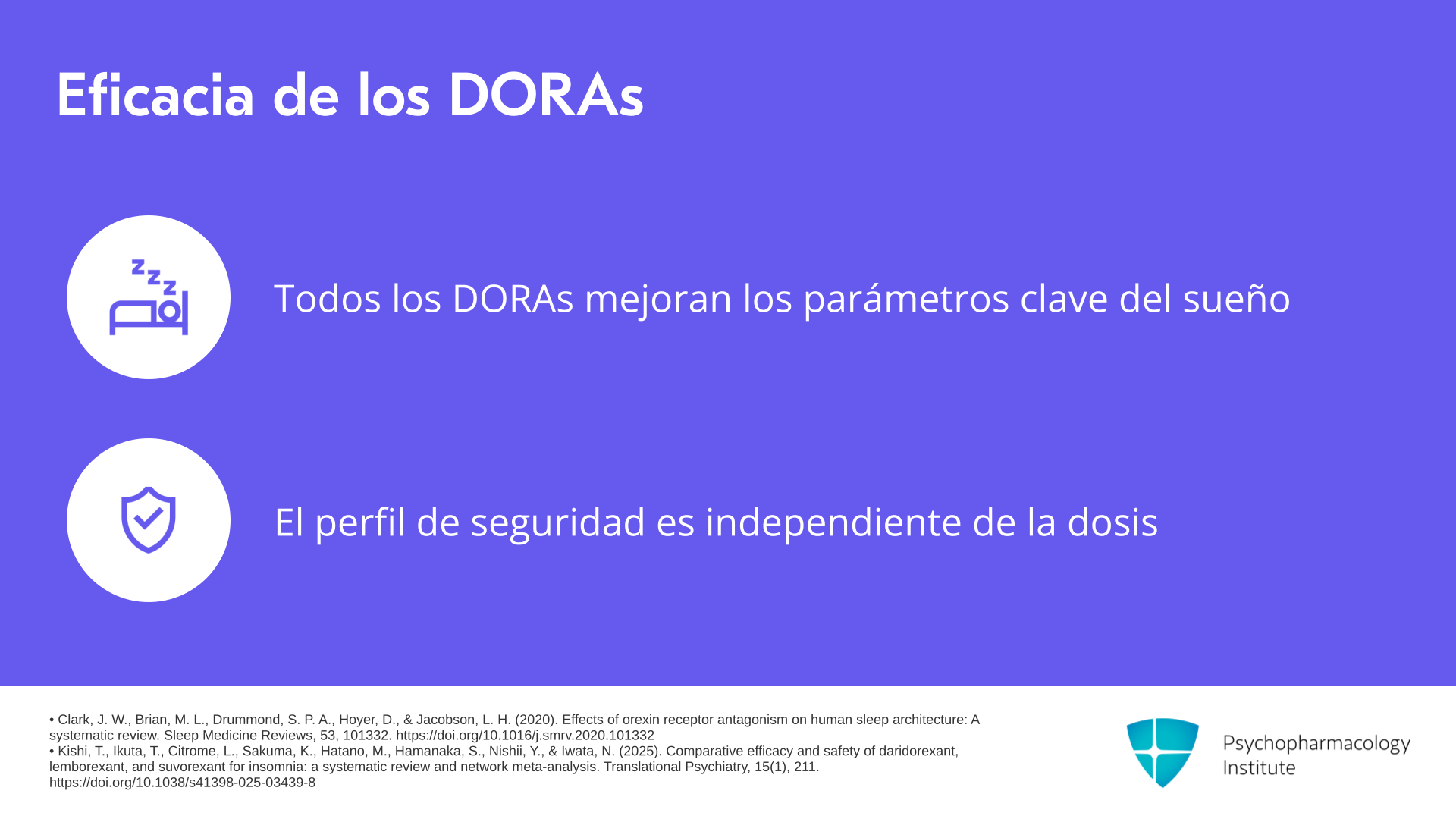 Eficacia de los DORAs

Todos los DORAs mejoran los parámetros clave del sueño

El perfil de seguridad es independiente de la dosis

• Clark, J. W., Brian, M. L., Drummond, S. P. A., Hoyer, D., & Jacobson, L. H. (2020). Effects of orexin receptor antagonism on human sleep architecture: A systematic review. Sleep Medicine Reviews, 53, 101332. https://doi.org/10.1016/j.smrv.2020.101332
• Kishi, T., Ikuta, T., Citrome, L., Sakuma, K., Hatano, M., Hamanaka, S., Nishii, Y., & Iwata, N. (2025). Comparative efficacy and safety of daridorexant, lemborexant, and suvorexant for insomnia: a systematic review and network meta-analysis. Translational Psychiatry, 15(1), 211. https://doi.org/10.1038/s41398-025-03439-8

Psychopharmacology Institute